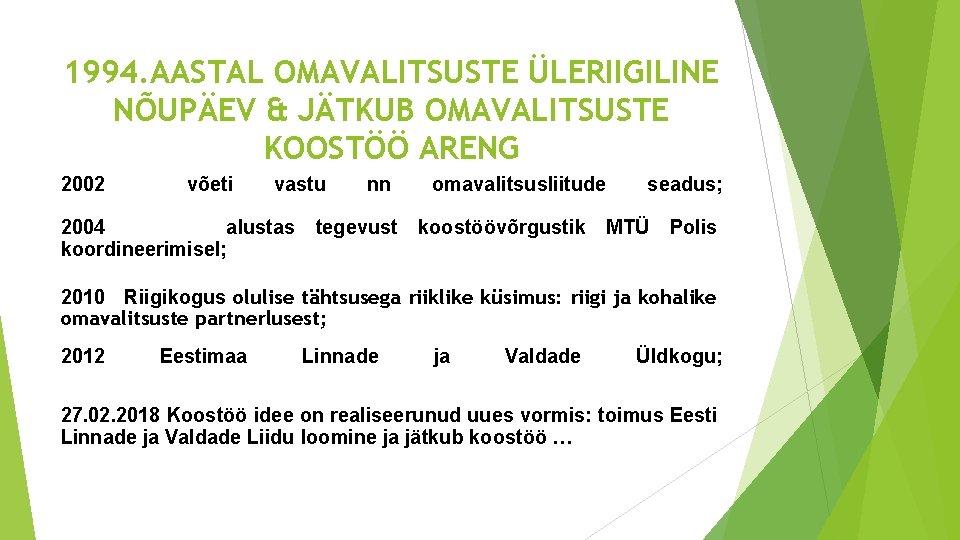 1994.AASTAL OMAVALITSUSTE ÜLERIIGILINE NÕUPÄEV & JÄTKUB OMAVALITSUSTE KOOSTÖÖ ARENG

2002 võeti vastu nn omavalitsusliitude seadus;

2004 alustas tegevust koostöövõrgustik MTÜ Polis koordineerimisel;

2010 Riigikogus olulise tähtsusega riiklike küsimus: riigi ja kohalike omavalitsuste partnerlusest;

2012 Eestimaa Linnade ja Valdade Üldkogu;

27.02.2018 Koostöö idee on realiseerunud uues vormis: toimus Eesti Linnade ja Valdade Liidu loomine ja jätkub koostöö …